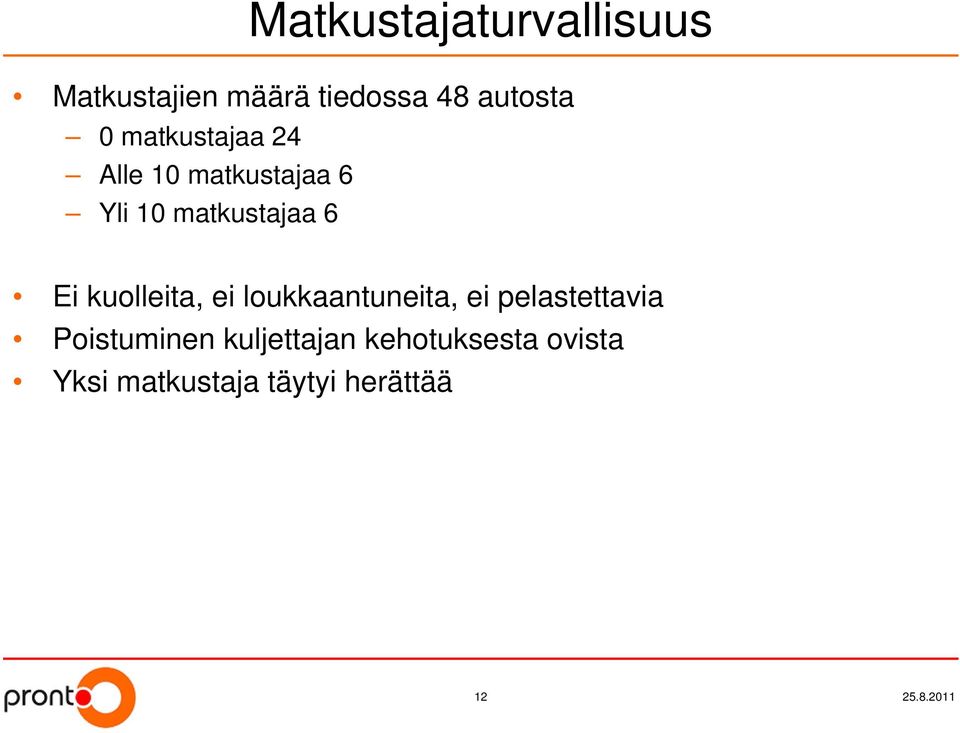 Matkustajaturvallisuus

• Matkustajien määrä tiedossa 48 autosta
– 0 matkustajaa 24
– Alle 10 matkustajaa 6
– Yli 10 matkustajaa 6

• Ei kuolleita, ei loukkaantuneita, ei pelastettavia
• Poistuminen kuljettajan kehotuksesta ovista
• Yksi matkustaja täytyi herättää

pronto

12

25.8.2011